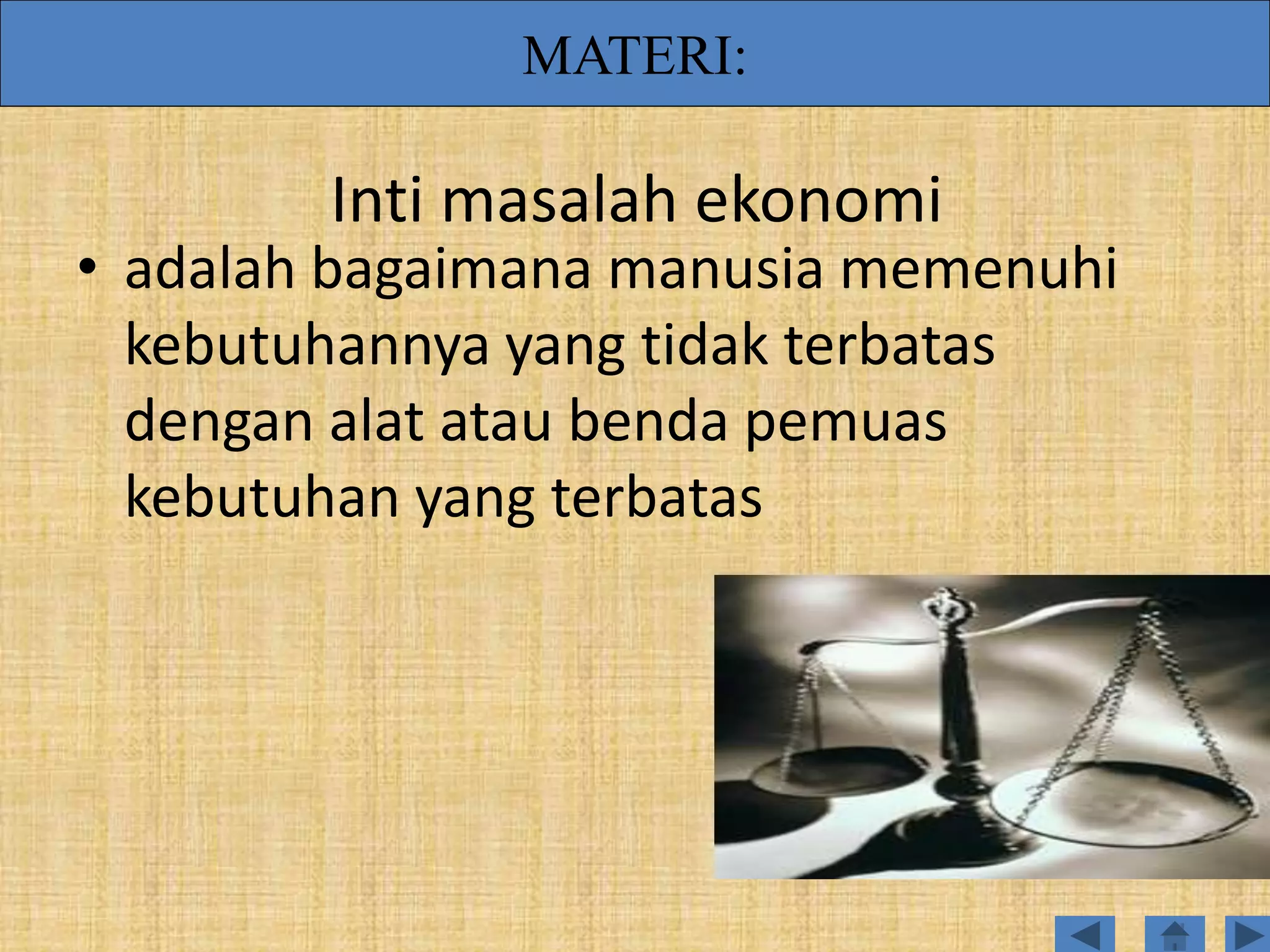 MATERI:

Inti masalah ekonomi

• adalah bagaimana manusia memenuhi kebutuhannya yang tidak terbatas dengan alat atau benda pemuas kebutuhan yang terbatas